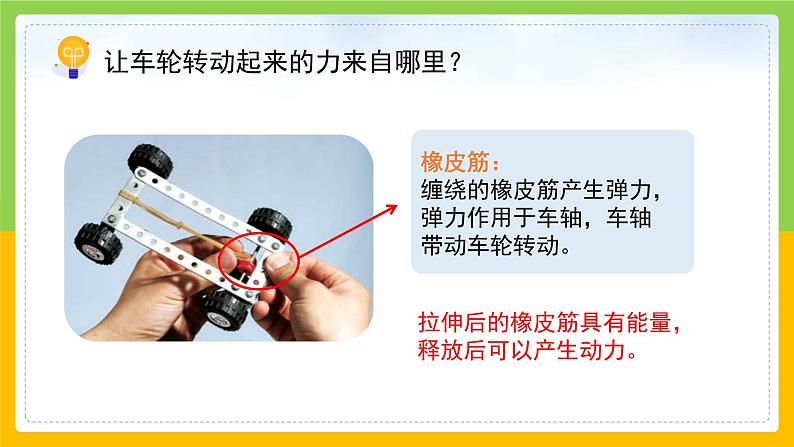 让车轮转动起来的力来自哪里？

橡皮筋：
缠绕的橡皮筋产生弹力，弹力作用于车轴，车轴带动车轮转动。

拉伸后的橡皮筋具有能量，释放后可以产生动力。